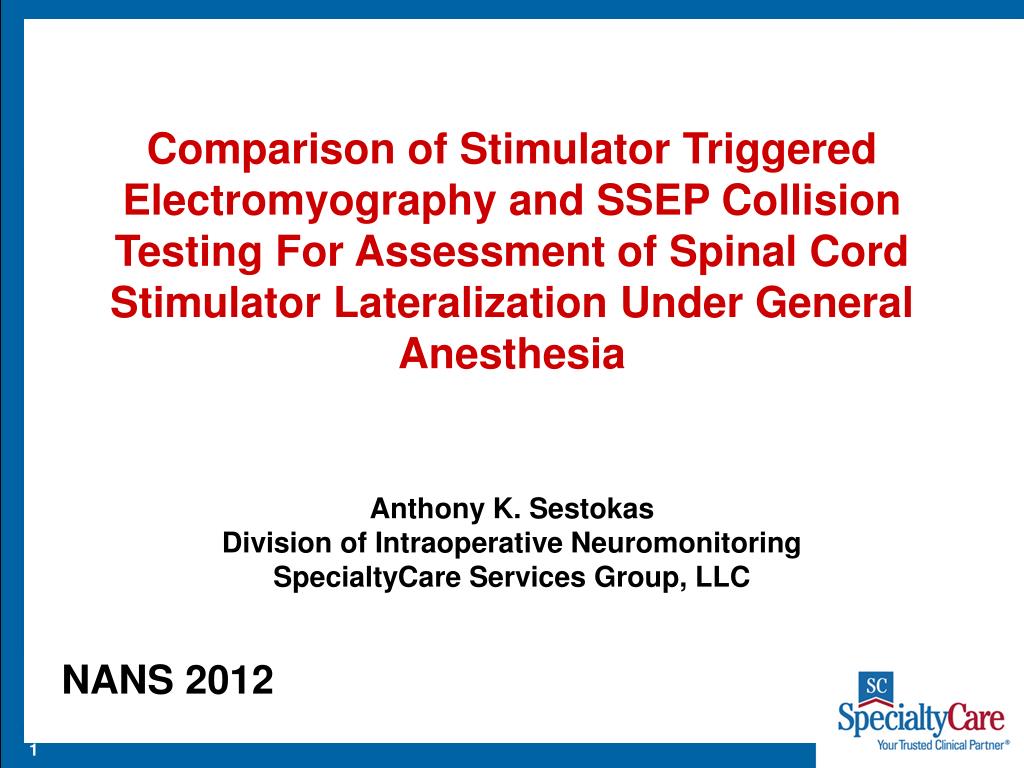 Comparison of Stimulator Triggered Electromyography and SSEP Collision Testing For Assessment of Spinal Cord Stimulator Lateralization Under General Anesthesia

Anthony K. Sestokas
Division of Intraoperative Neuromonitoring
SpecialtyCare Services Group, LLC

NANS 2012

SC
SpecialtyCare
Your Trusted Clinical Partner®

1